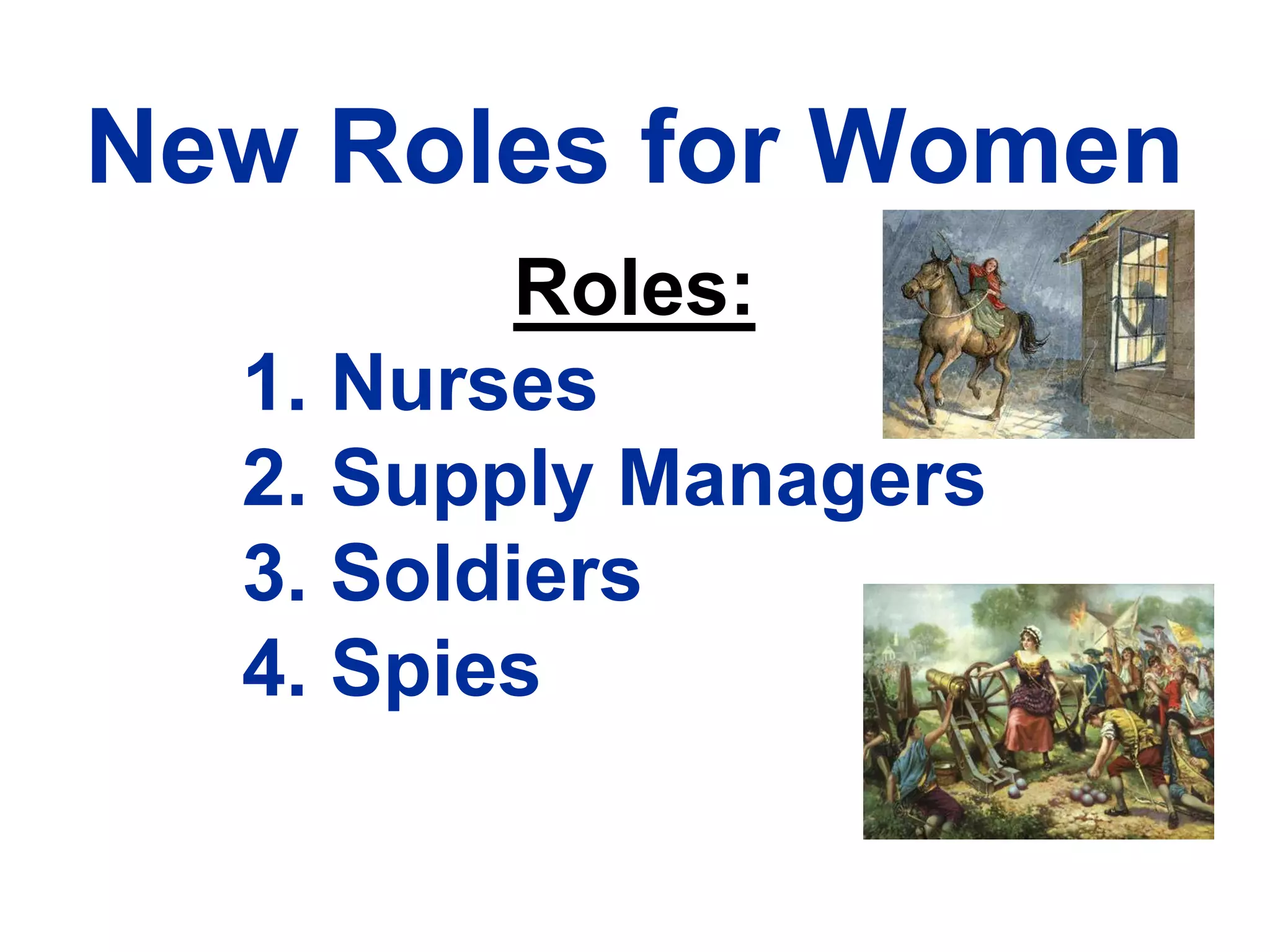 New Roles for Women

Roles:

1. Nurses
2. Supply Managers
3. Soldiers
4. Spies